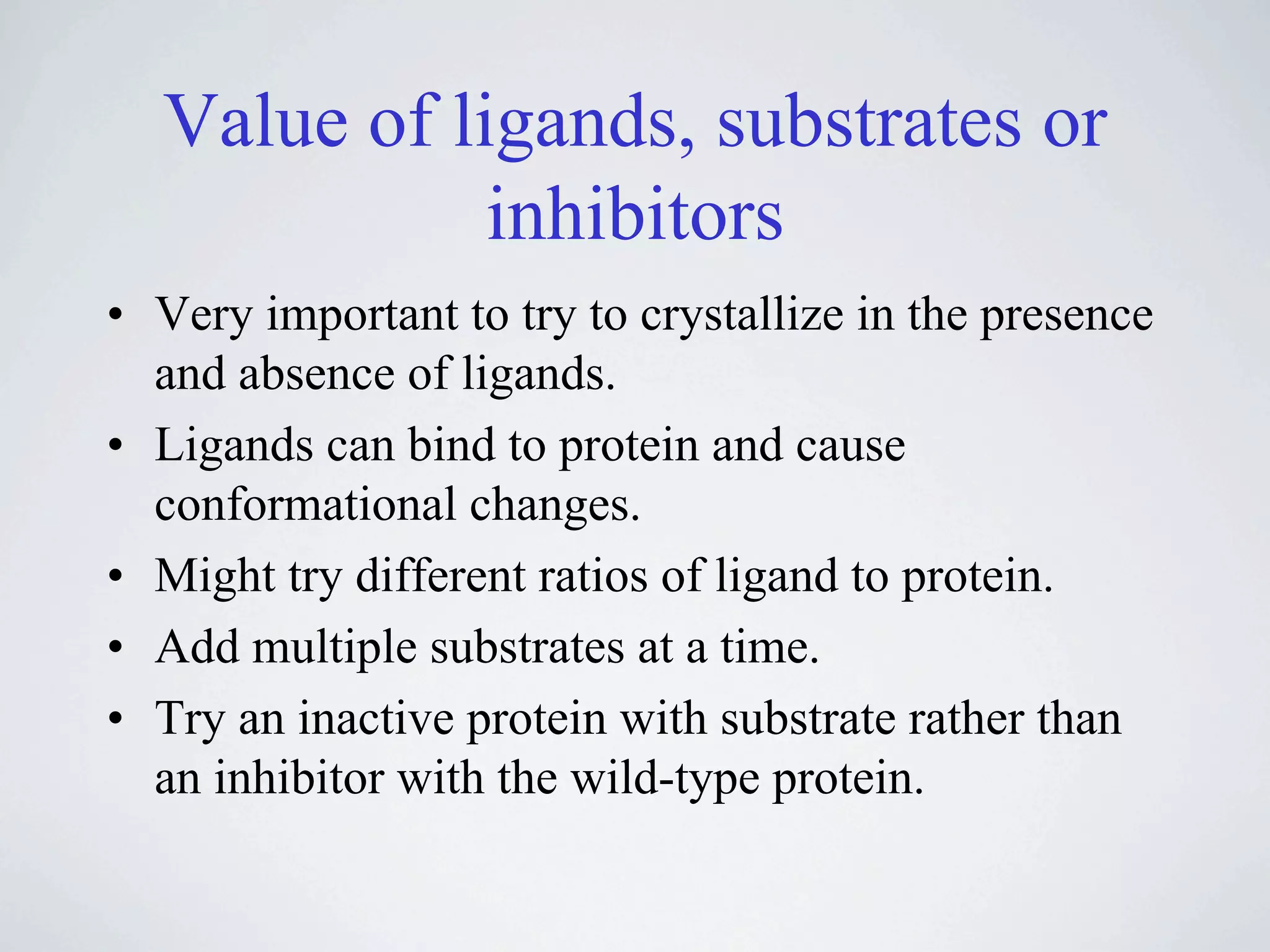 Value of ligands, substrates or inhibitors

• Very important to try to crystallize in the presence and absence of ligands.
• Ligands can bind to protein and cause conformational changes.
• Might try different ratios of ligand to protein.
• Add multiple substrates at a time.
• Try an inactive protein with substrate rather than an inhibitor with the wild-type protein.